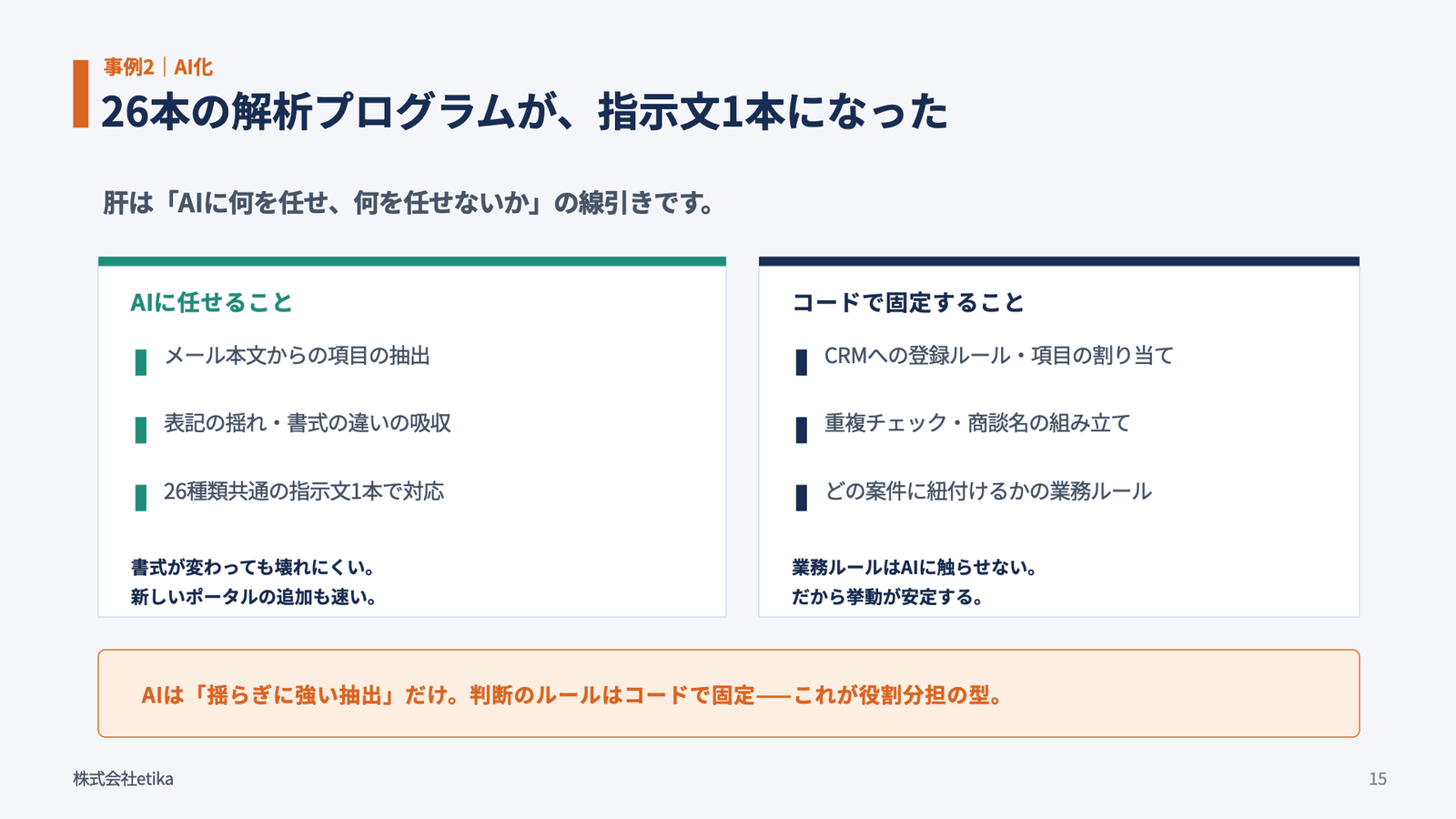 事例2｜AI化

26本の解析プログラムが、指示文1本になった

肝は「AIに何を任せ、何を任せないか」の線引きです。

AIに任せること

メール本文からの項目の抽出

表記の揺れ・書式の違いの吸収

26種類共通の指示文1本で対応

書式が変わっても壊れにくい。
新しいポータルの追加も速い。

コードで固定すること

CRMへの登録ルール・項目の割り当て

重複チェック・商談名の組み立て

どの案件に紐付けるかの業務ルール

業務ルールはAIに触らせない。
だから挙動が安定する。

AIは「揺らぎに強い抽出」だけ。判断のルールはコードで固定——これが役割分担の型。

株式会社etika

15